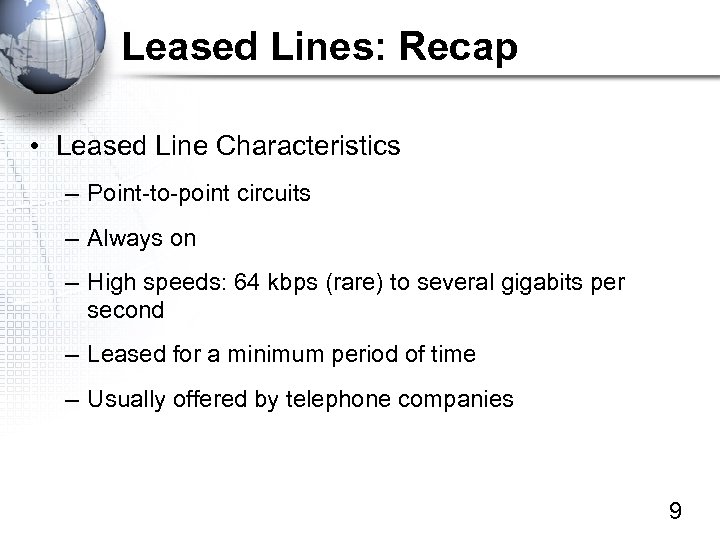 Leased Lines: Recap

• Leased Line Characteristics
– Point-to-point circuits
– Always on
– High speeds: 64 kbps (rare) to several gigabits per second
– Leased for a minimum period of time
– Usually offered by telephone companies

9